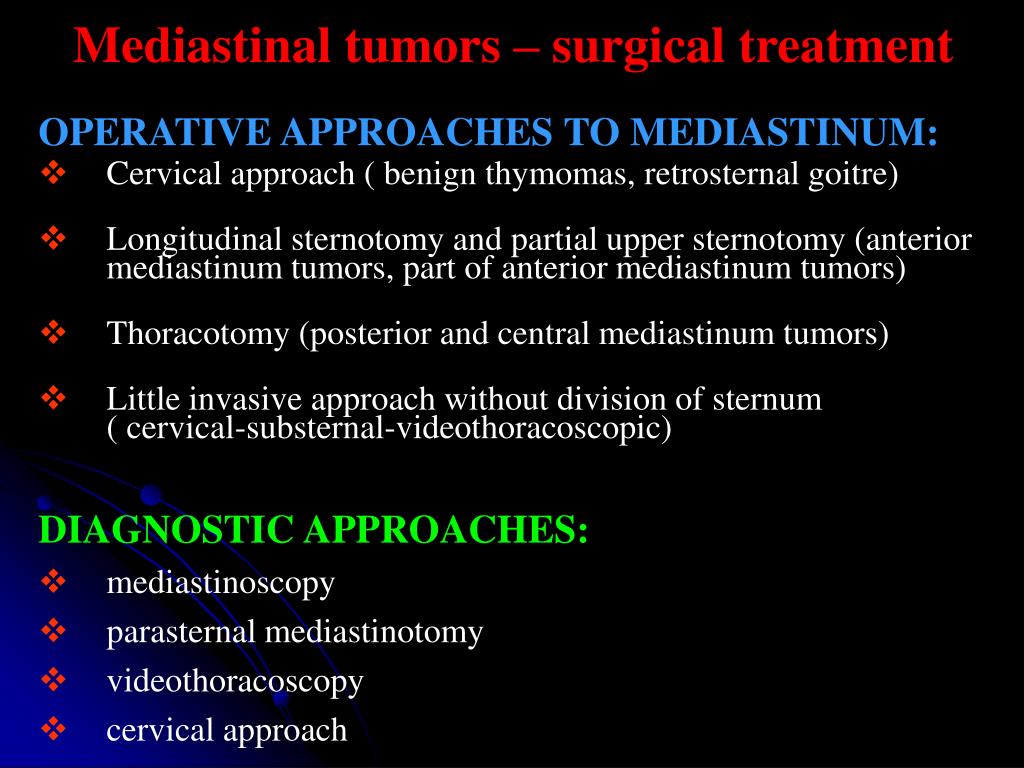 Mediastinal tumors – surgical treatment

OPERATIVE APPROACHES TO MEDIASTINUM:

❖ Cervical approach ( benign thymomas, retrosternal goitre)

❖ Longitudinal sternotomy and partial upper sternotomy (anterior mediastinum tumors, part of anterior mediastinum tumors)

❖ Thoracotomy (posterior and central mediastinum tumors)

❖ Little invasive approach without division of sternum ( cervical-substernal-videothoracoscopic)

DIAGNOSTIC APPROACHES:

❖ mediastinoscopy

❖ parasternal mediastinotomy

❖ videothoracoscopy

❖ cervical approach